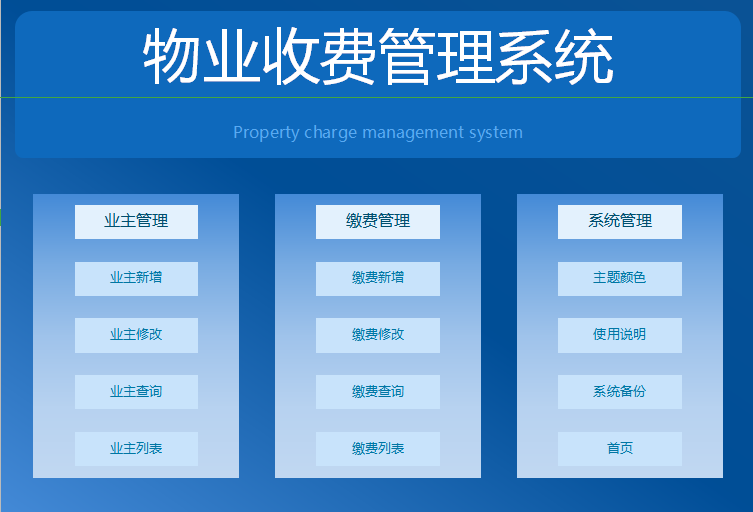 物业收费管理系统

Property charge management system

业主管理

业主新增

业主修改

业主查询

业主列表

缴费管理

缴费新增

缴费修改

缴费查询

缴费列表

系统管理

主题颜色

使用说明

系统备份

首页